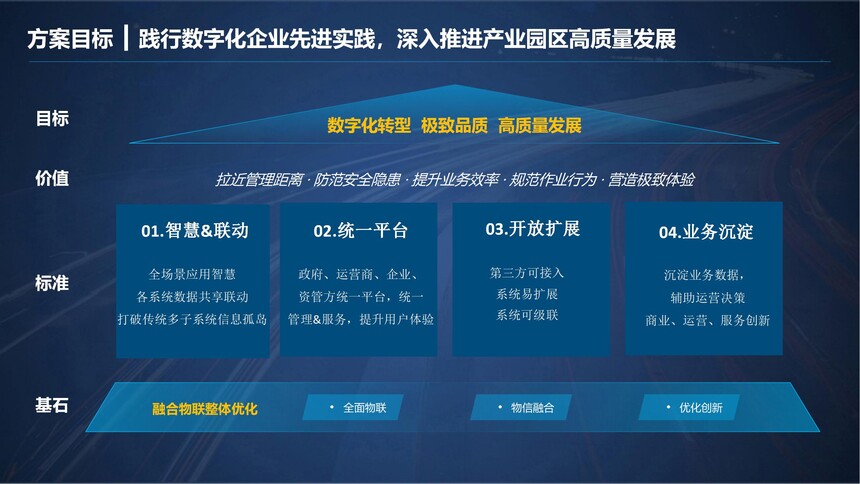 方案目标 | 践行数字化企业先进实践，深入推进产业园区高质量发展

目标

数字化转型 极致品质 高质量发展

价值

拉近管理距离 · 防范安全隐患 · 提升业务效率 · 规范作业行为 · 营造极致体验

标准

01.智慧&联动

全场景应用智慧
各系统数据共享联动
打破传统多子系统信息孤岛

02.统一平台

政府、运营商、企业、资管方统一平台，统一管理&服务，提升用户体验

03.开放扩展

第三方可接入
系统易扩展
系统可级联

04.业务沉淀

沉淀业务数据，
辅助运营决策
商业、运营、服务创新

基石

融合物联整体优化

• 全面物联

• 物信融合

• 优化创新